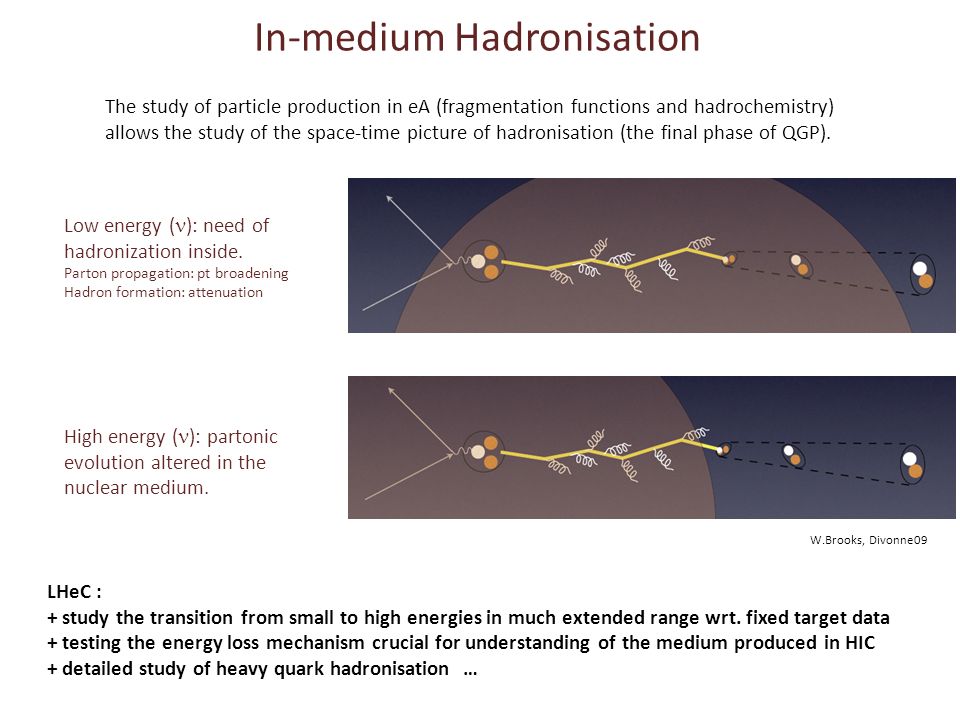 In-medium Hadronisation

The study of particle production in eA (fragmentation functions and hadrochemistry) allows the study of the space-time picture of hadronisation (the final phase of QGP).

Low energy ($\nu$): need of hadronization inside.
Parton propagation: pt broadening
Hadron formation: attenuation

High energy ($\nu$): partonic evolution altered in the nuclear medium.

W.Brooks, Divonne09

LHeC :
+ study the transition from small to high energies in much extended range wrt. fixed target data
+ testing the energy loss mechanism crucial for understanding of the medium produced in HIC
+ detailed study of heavy quark hadronisation ...